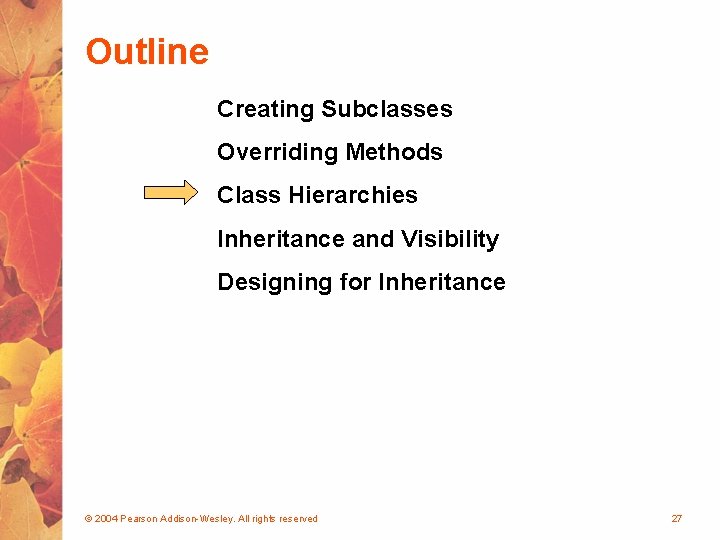 Outline

Creating Subclasses

Overriding Methods

Class Hierarchies

Inheritance and Visibility

Designing for Inheritance

© 2004 Pearson Addison-Wesley. All rights reserved

27